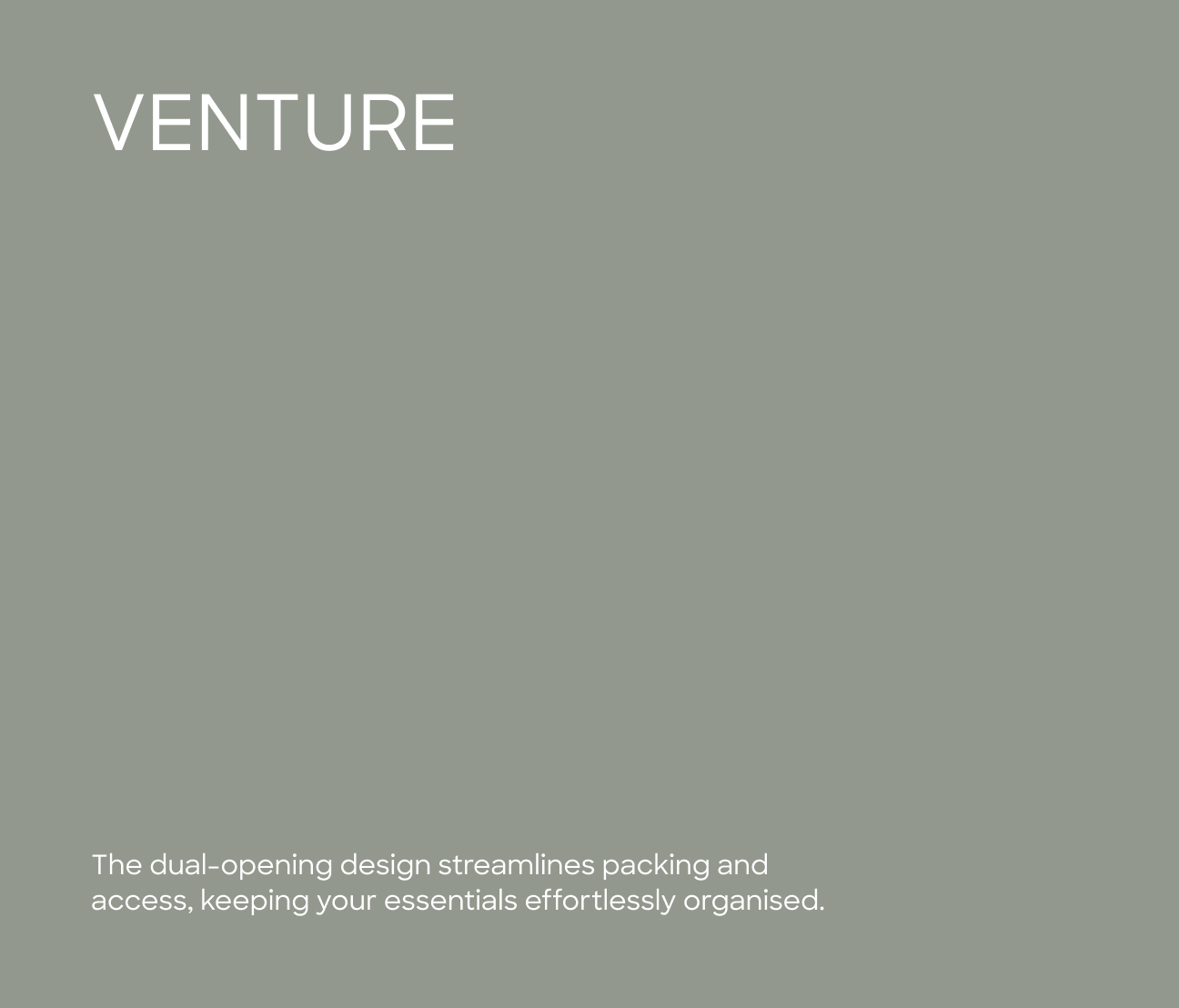 VENTURE

The dual-opening design streamlines packing and access, keeping your essentials effortlessly organised.